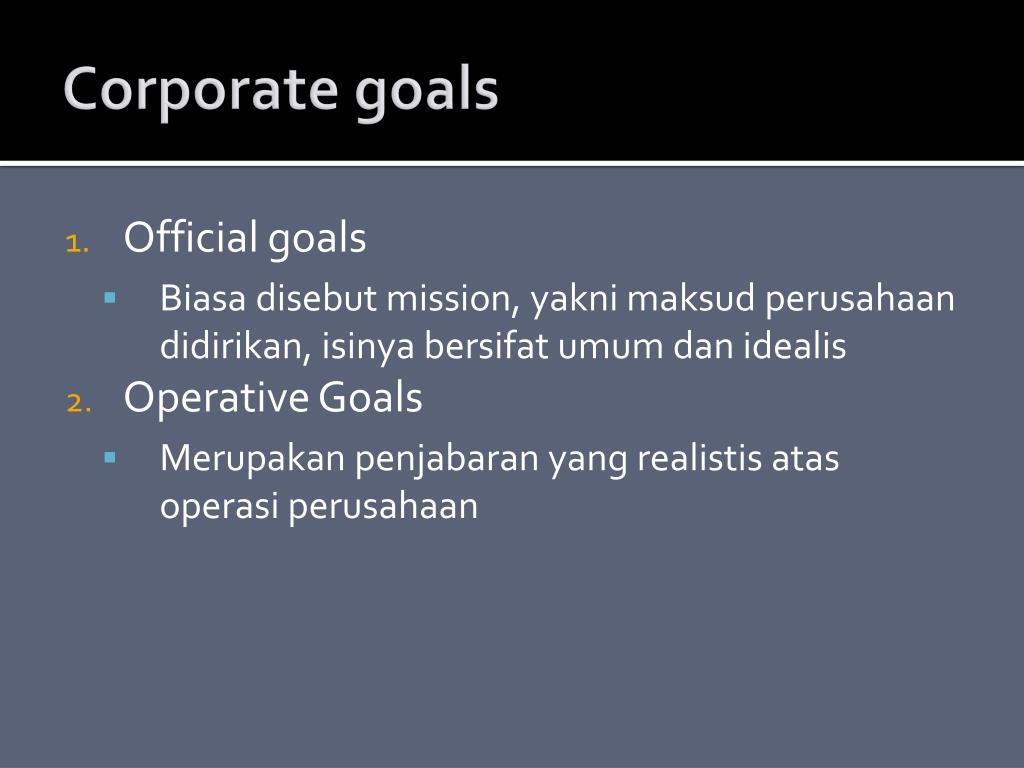 Corporate goals

1. Official goals

▪ Biasa disebut mission, yakni maksud perusahaan didirikan, isinya bersifat umum dan idealis

2. Operative Goals

▪ Merupakan penjabaran yang realistis atas operasi perusahaan